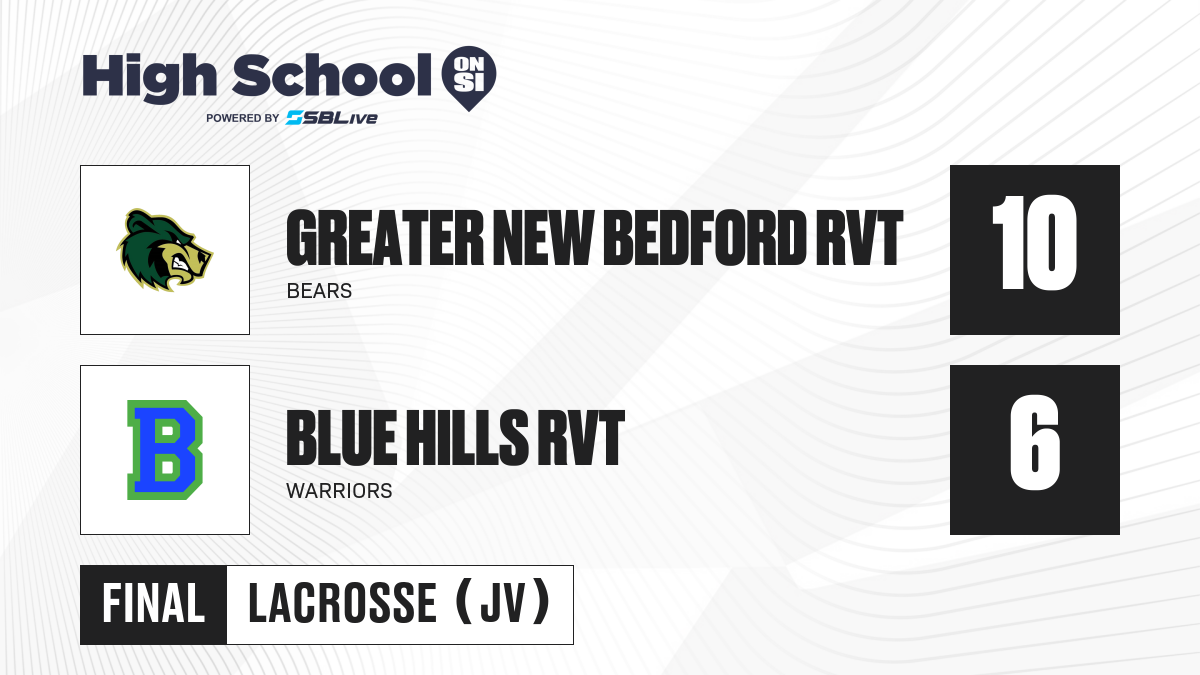 High School ON SI
POWERED BY SBLive

GREATER NEW BEDFORD RVT
BEARS
10

B
BLUE HILLS RVT
WARRIORS
6

FINAL
LACROSSE (JV)